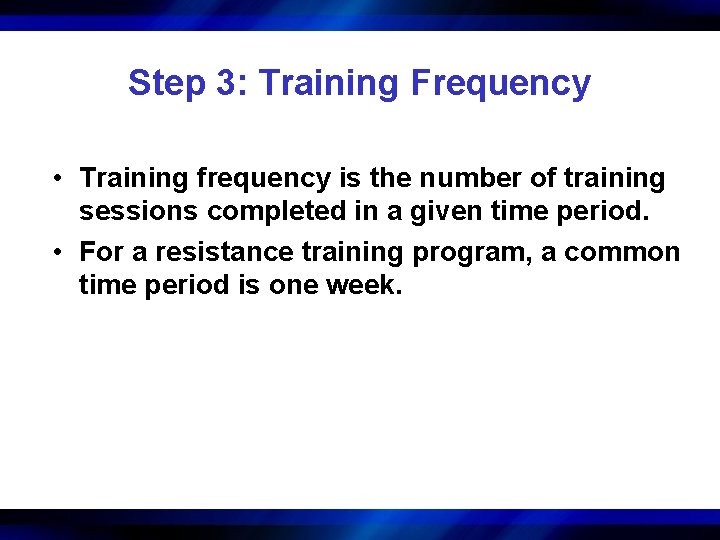 Step 3: Training Frequency

• Training frequency is the number of training sessions completed in a given time period.
• For a resistance training program, a common time period is one week.